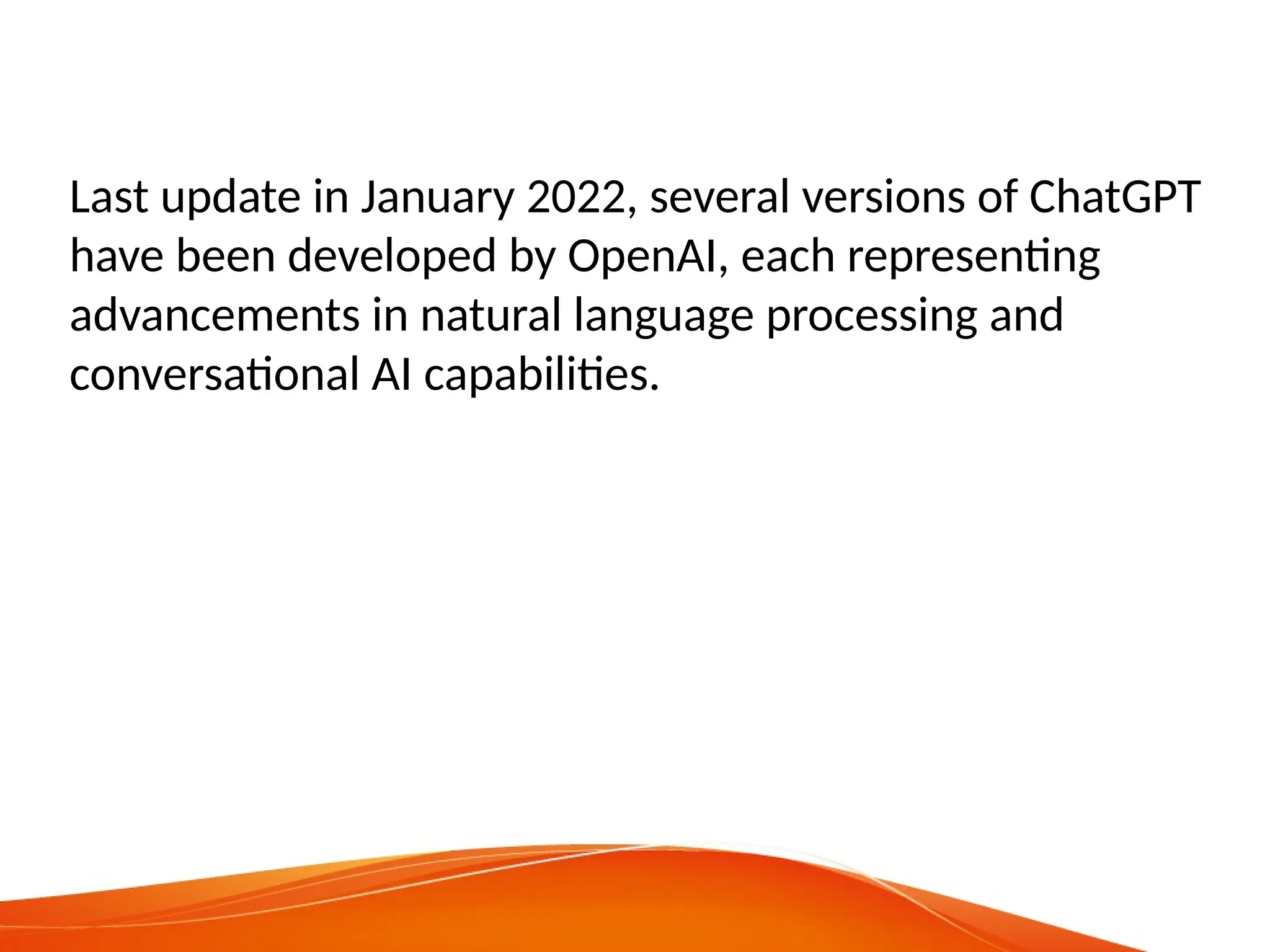 Last update in January 2022, several versions of ChatGPT have been developed by OpenAI, each representing advancements in natural language processing and conversational AI capabilities.